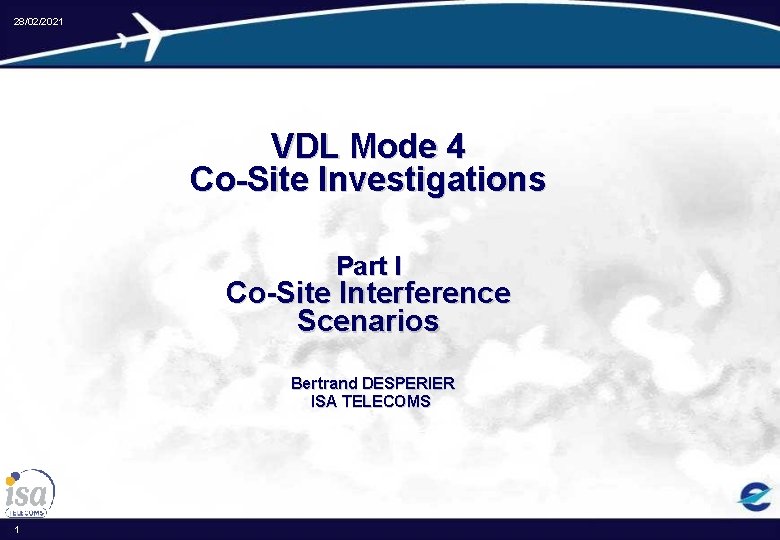 28/02/2021

VDL Mode 4
Co-Site Investigations

Part I
Co-Site Interference Scenarios

Bertrand DESPERIER
ISA TELECOMS

isa
TELECOMS

1